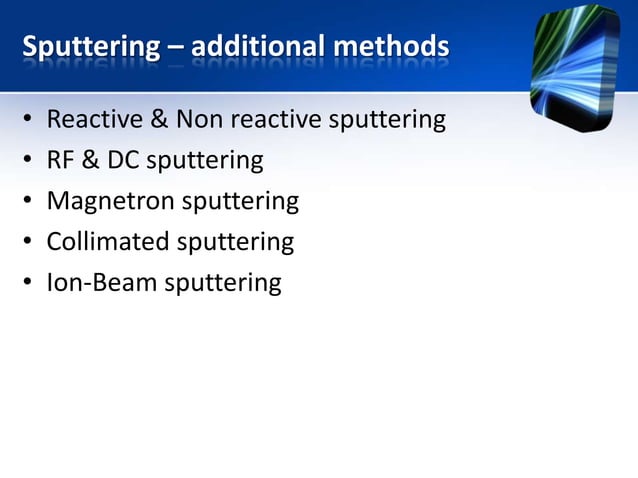 Sputtering – additional methods

• Reactive & Non reactive sputtering
• RF & DC sputtering
• Magnetron sputtering
• Collimated sputtering
• Ion-Beam sputtering